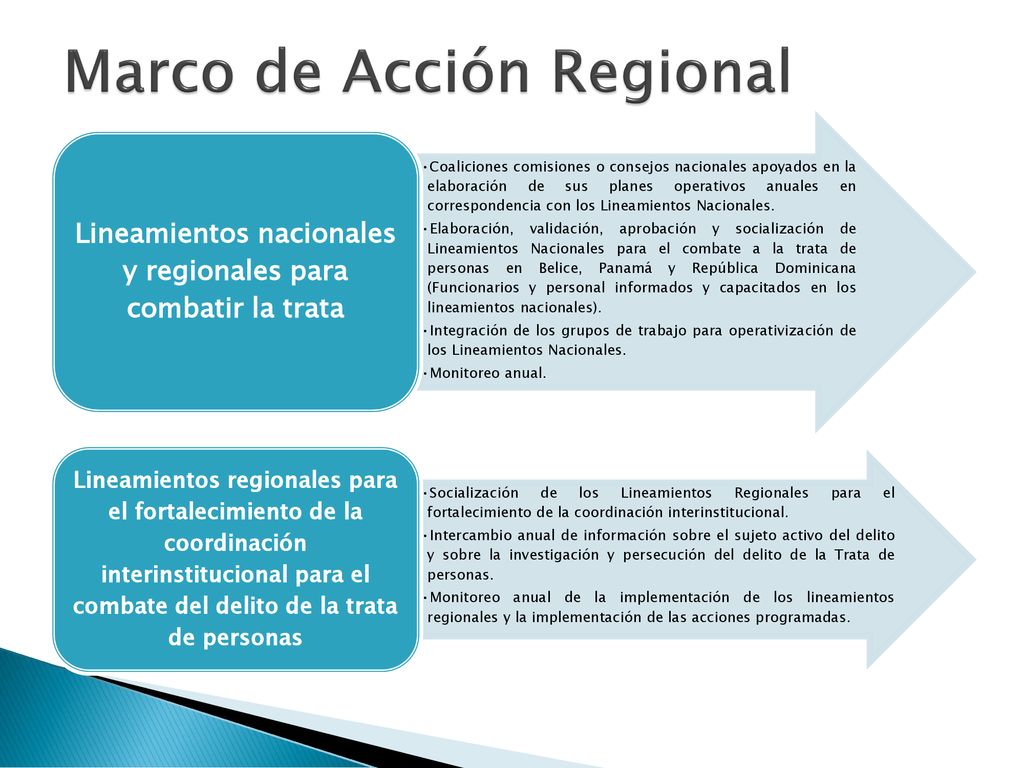 Marco de Acción Regional

Lineamientos nacionales y regionales para combatir la trata

•Coaliciones comisiones o consejos nacionales apoyados en la elaboración de sus planes operativos anuales en correspondencia con los Lineamientos Nacionales.
•Elaboración, validación, aprobación y socialización de Lineamientos Nacionales para el combate a la trata de personas en Belice, Panamá y República Dominicana (Funcionarios y personal informados y capacitados en los lineamientos nacionales).
•Integración de los grupos de trabajo para operativización de los Lineamientos Nacionales.
•Monitoreo anual.

Lineamientos regionales para el fortalecimiento de la coordinación interinstitucional para el combate del delito de la trata de personas

•Socialización de los Lineamientos Regionales para el fortalecimiento de la coordinación interinstitucional.
•Intercambio anual de información sobre el sujeto activo del delito y sobre la investigación y persecución del delito de la Trata de personas.
•Monitoreo anual de la implementación de los lineamientos regionales y la implementación de las acciones programadas.